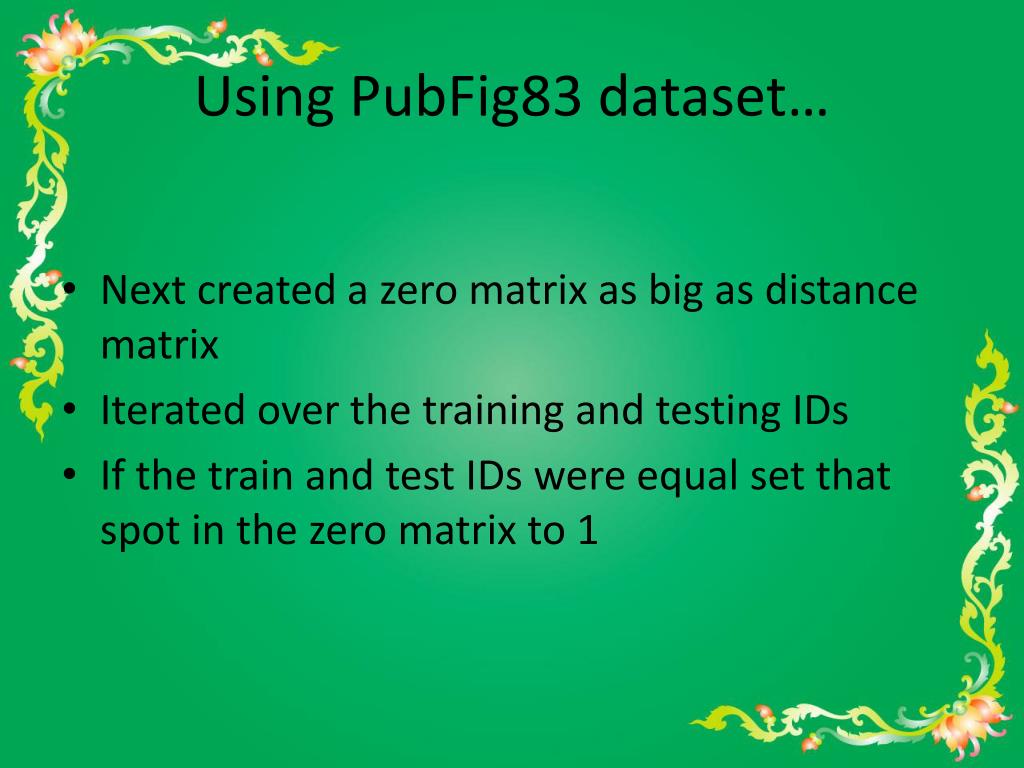 Using PubFig83 dataset…

• Next created a zero matrix as big as distance matrix
• Iterated over the training and testing IDs
• If the train and test IDs were equal set that spot in the zero matrix to 1